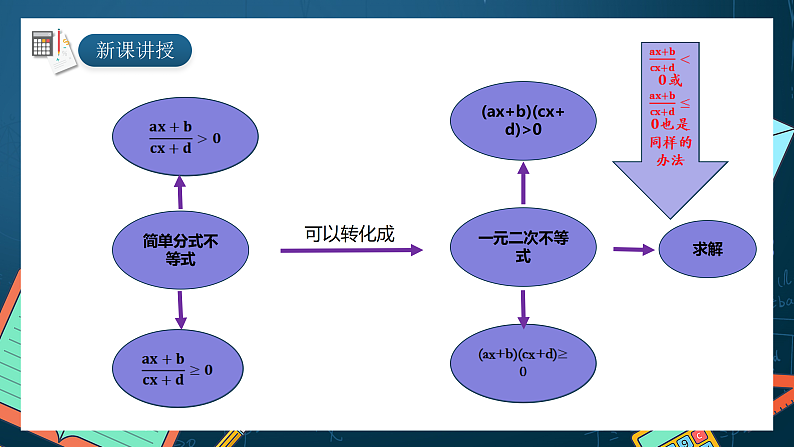 新课讲授

$\frac{ax+b}{cx+d}>0$

简单分式不等式

$\frac{ax+b}{cx+d}\geq 0$

可以转化成

(ax+b)(cx+d)>0

一元二次不等式

(ax+b)(cx+d)≥0

$\frac{ax+b}{cx+d}<0$或$\frac{ax+b}{cx+d}\leq 0$也是同样的办法

求解